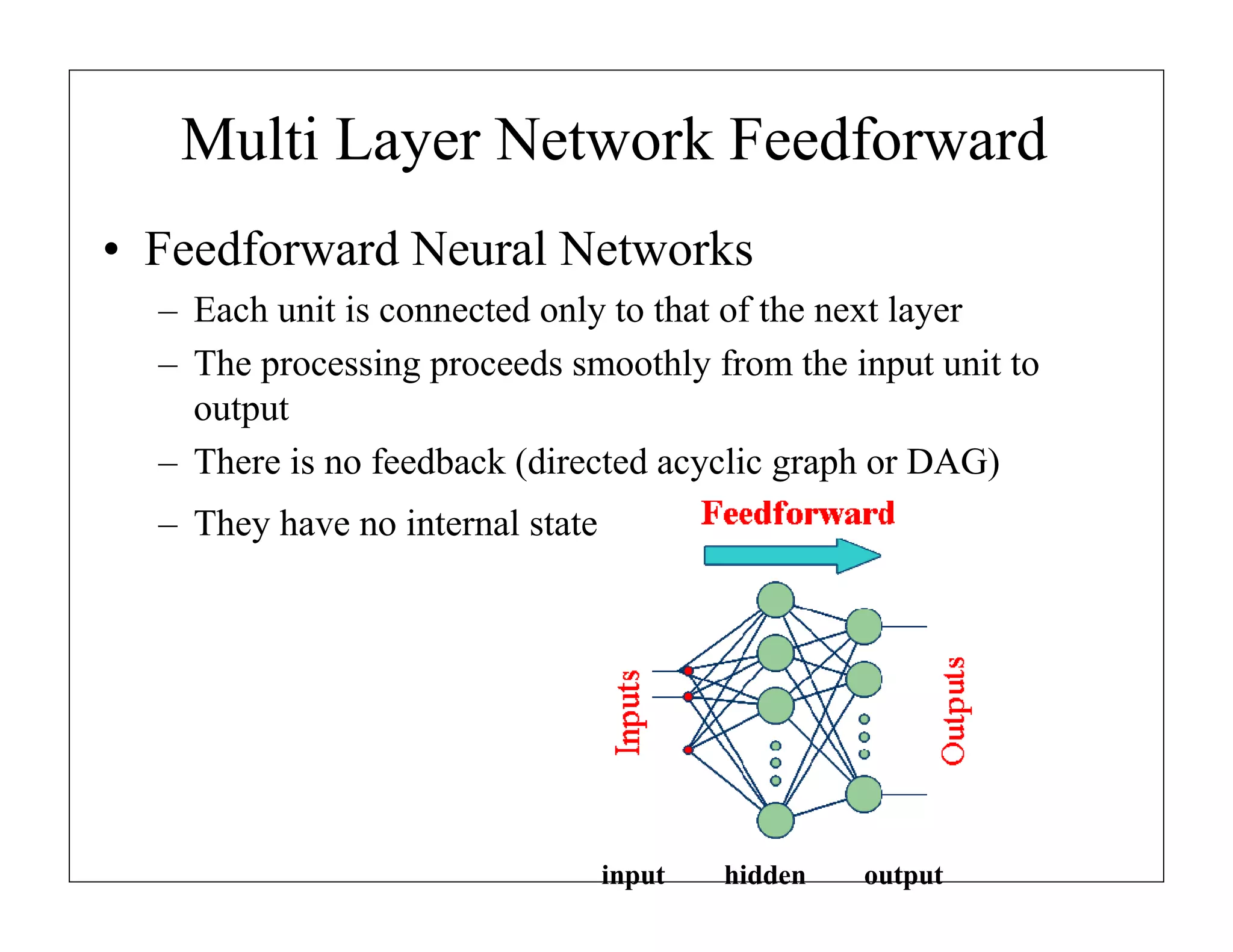 Multi Layer Network Feedforward

• Feedforward Neural Networks

– Each unit is connected only to that of the next layer

– The processing proceeds smoothly from the input unit to output

– There is no feedback (directed acyclic graph or DAG)

– They have no internal state

Feedforward

Inputs

Outputs

input hidden output